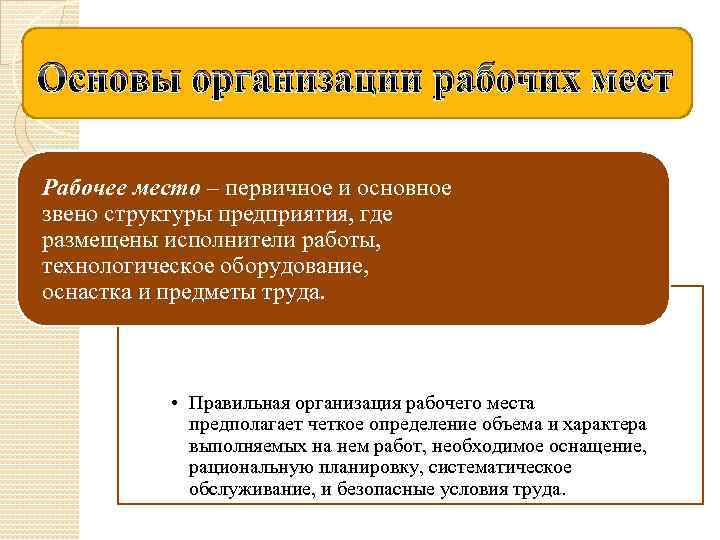 Основы организации рабочих мест

Рабочее место – первичное и основное звено структуры предприятия, где размещены исполнители работы, технологическое оборудование, оснастка и предметы труда.

• Правильная организация рабочего места предполагает четкое определение объема и характера выполняемых на нем работ, необходимое оснащение, рациональную планировку, систематическое обслуживание, и безопасные условия труда.